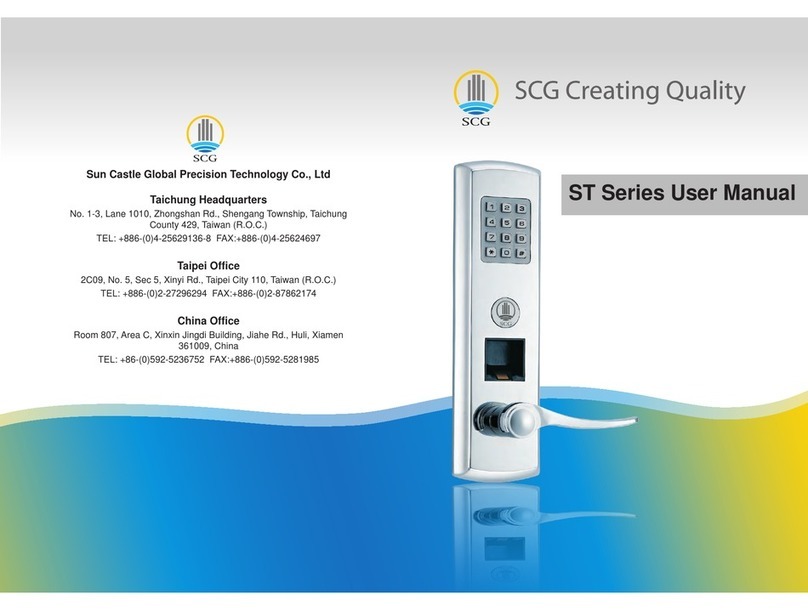 SCG

Sun Castle Global Precision Technology Co., Ltd

Taichung Headquarters

No. 1-3, Lane 1010, Zhongshan Rd., Shengang Township, Taichung County 429, Taiwan (R.O.C.)

TEL: +886-(0)4-25629136-8 FAX:+886-(0)4-25624697

Taipei Office

2C09, No. 5, Sec 5, Xinyi Rd., Taipei City 110, Taiwan (R.O.C.)

TEL: +886-(0)2-27296294 FAX:+886-(0)2-87862174

China Office

Room 807, Area C, Xinxin Jingdi Building, Jiahe Rd., Huli, Xiamen 361009, China

TEL: +86-(0)592-5236752 FAX:+886-(0)592-5281985

SCG

SCG Creating Quality

ST Series User Manual

1 2 3
4 5 6
7 8 9
* 0 #

SCG